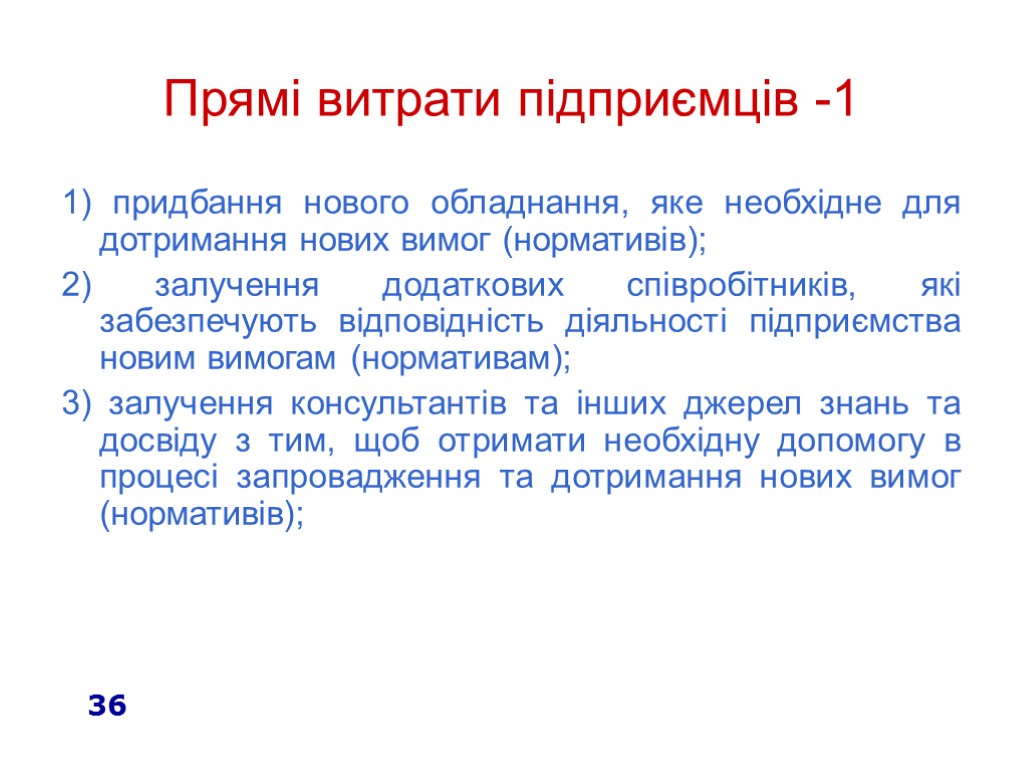 Прямі витрати підприємців -1

1) придбання нового обладнання, яке необхідне для дотримання нових вимог (нормативів);

2) залучення додаткових співробітників, які забезпечують відповідність діяльності підприємства новим вимогам (нормативам);

3) залучення консультантів та інших джерел знань та досвіду з тим, щоб отримати необхідну допомогу в процесі запровадження та дотримання нових вимог (нормативів);

36